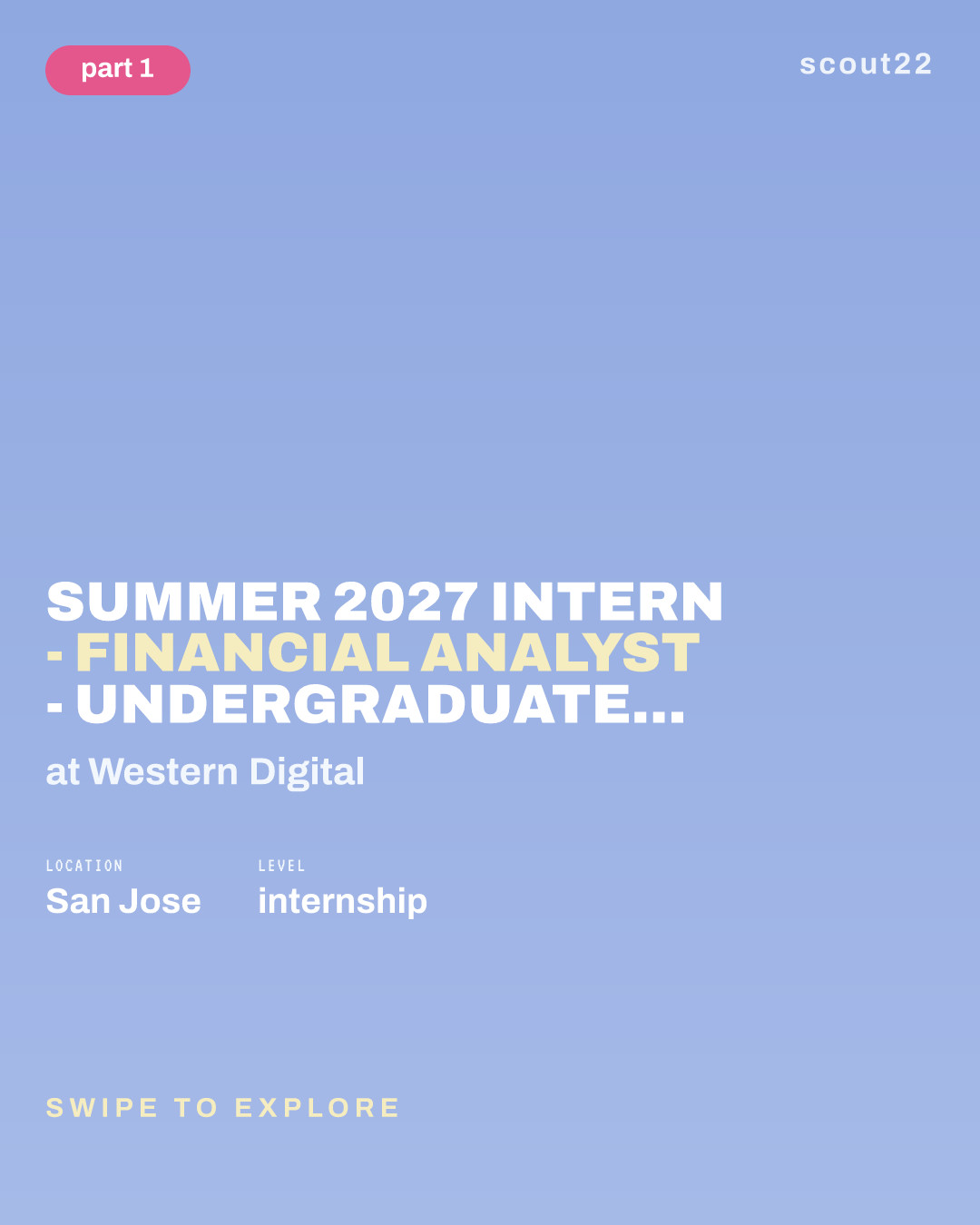 part 1

scout22

SUMMER 2027 INTERN - FINANCIAL ANALYST - UNDERGRADUATE...

at Western Digital

LOCATION
San Jose

LEVEL
internship

SWIPE TO EXPLORE